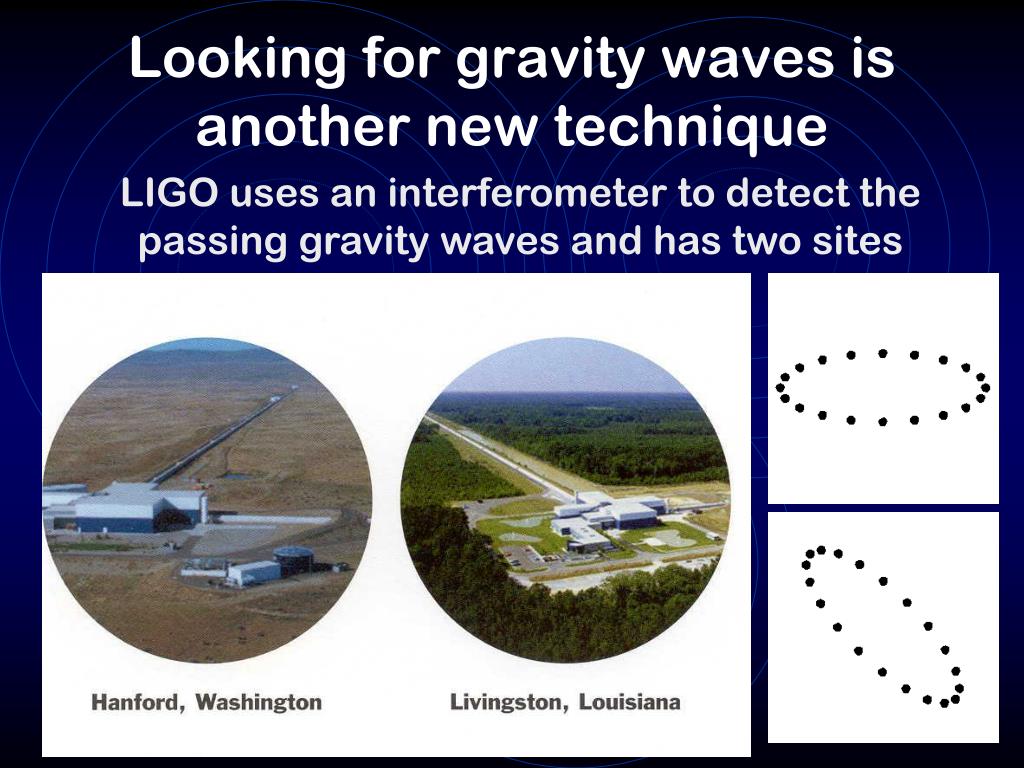 Looking for gravity waves is another new technique

LIGO uses an interferometer to detect the passing gravity waves and has two sites

Hanford, Washington

Livingston, Louisiana